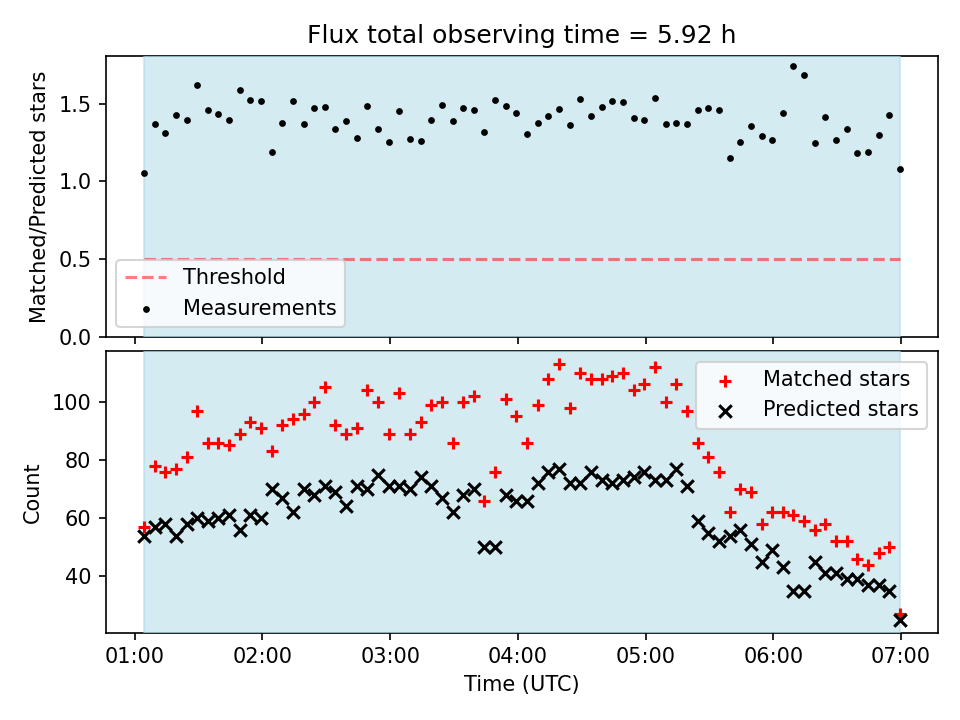 Flux total observing time = 5.92 h

Matched/Predicted stars

1.5
1.0
0.5
0.0

Threshold
Measurements

Count

100
80
60
40

Matched stars
Predicted stars

01:00 02:00 03:00 04:00 05:00 06:00 07:00
Time (UTC)